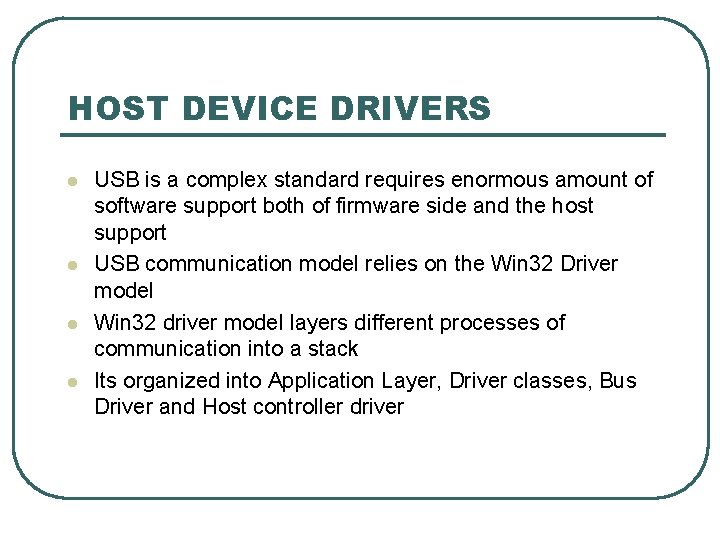 HOST DEVICE DRIVERS

- USB is a complex standard requires enormous amount of software support both of firmware side and the host support
- USB communication model relies on the Win32 Driver model
- Win32 driver model layers different processes of communication into a stack
- Its organized into Application Layer, Driver classes, Bus Driver and Host controller driver